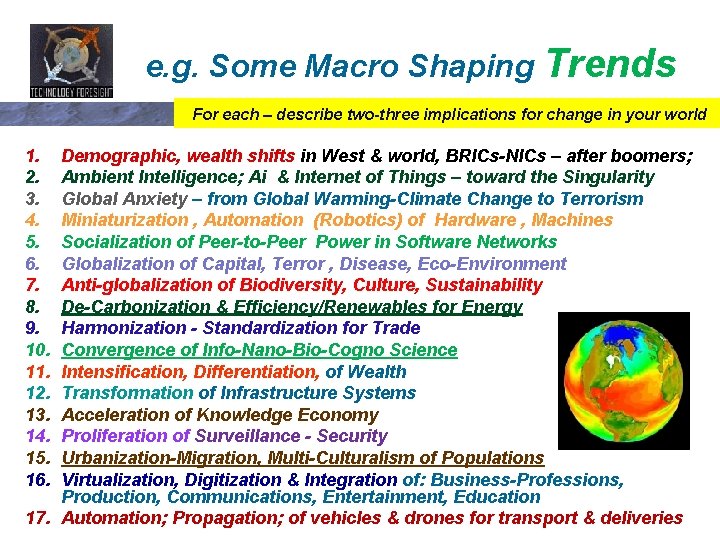 TECHNOLOGY FORESIGHT

e.g. Some Macro Shaping Trends

For each – describe two-three implications for change in your world

1. Demographic, wealth shifts in West & world, BRICs-NICs – after boomers;
2. Ambient Intelligence; Ai & Internet of Things – toward the Singularity
3. Global Anxiety – from Global Warming-Climate Change to Terrorism
4. Miniaturization , Automation (Robotics) of Hardware , Machines
5. Socialization of Peer-to-Peer Power in Software Networks
6. Globalization of Capital, Terror , Disease, Eco-Environment
7. Anti-globalization of Biodiversity, Culture, Sustainability
8. De-Carbonization & Efficiency/Renewables for Energy
9. Harmonization - Standardization for Trade
10. Convergence of Info-Nano-Bio-Cogno Science
11. Intensification, Differentiation, of Wealth
12. Transformation of Infrastructure Systems
13. Acceleration of Knowledge Economy
14. Proliferation of Surveillance - Security
15. Urbanization-Migration, Multi-Culturalism of Populations
16. Virtualization, Digitization & Integration of: Business-Professions, Production, Communications, Entertainment, Education
17. Automation; Propagation; of vehicles & drones for transport & deliveries